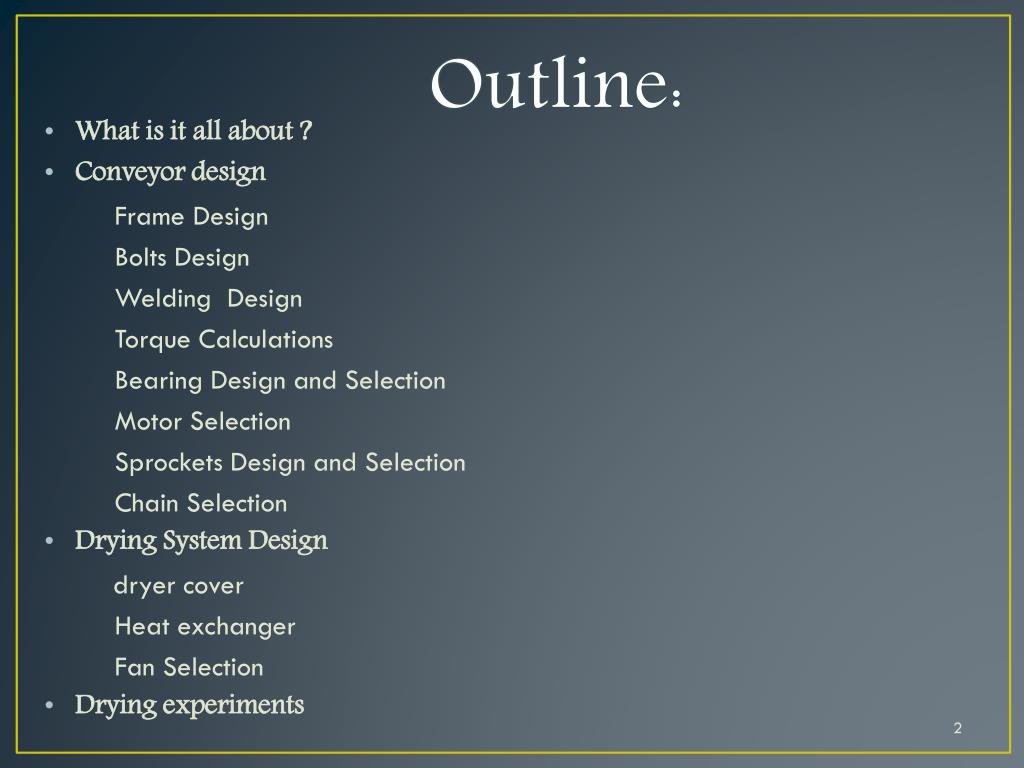 Outline:

• What is it all about ?
• Conveyor design

Frame Design
Bolts Design
Welding Design
Torque Calculations
Bearing Design and Selection
Motor Selection
Sprockets Design and Selection
Chain Selection

• Drying System Design

dryer cover
Heat exchanger
Fan Selection

• Drying experiments

2